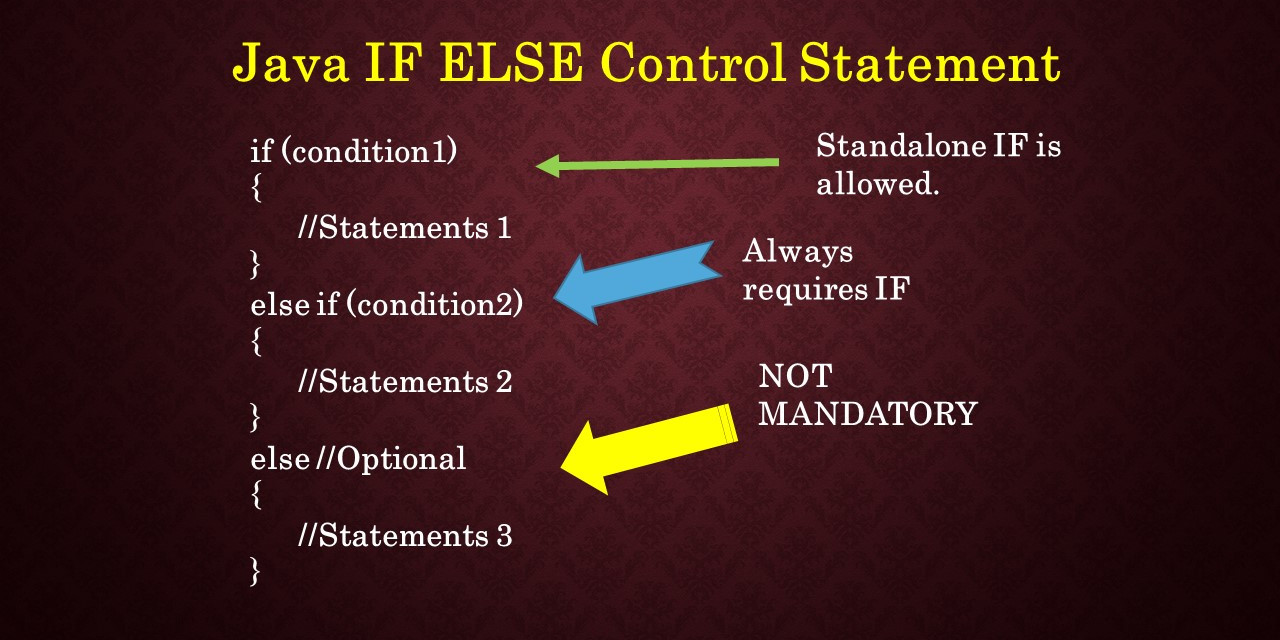 Java IF ELSE Control Statement

if (condition1)
{
//Statements 1
}
else if (condition2)
{
//Statements 2
}
else //Optional
{
//Statements 3
}

Standalone IF is allowed.

Always requires IF

NOT MANDATORY